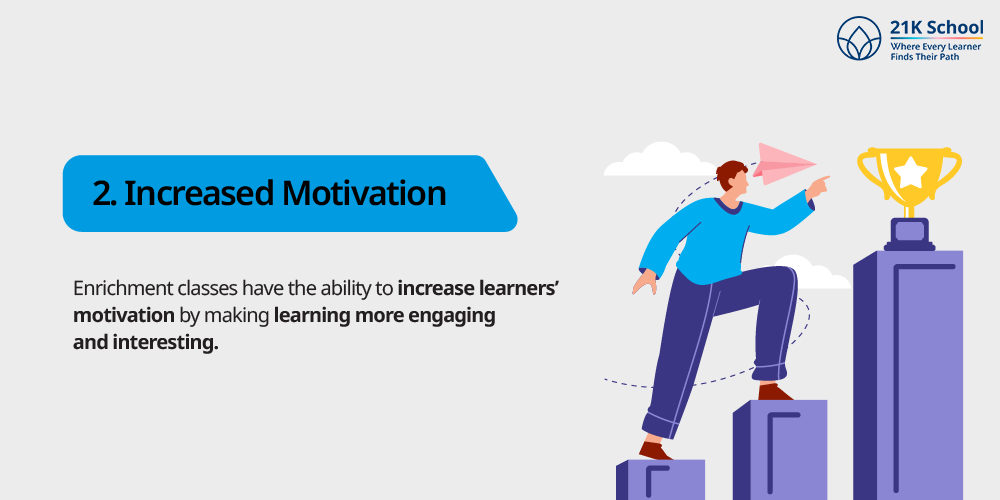 21K School
Where Every Learner
Finds Their Path

2. Increased Motivation

Enrichment classes have the ability to increase learners' motivation by making learning more engaging and interesting.